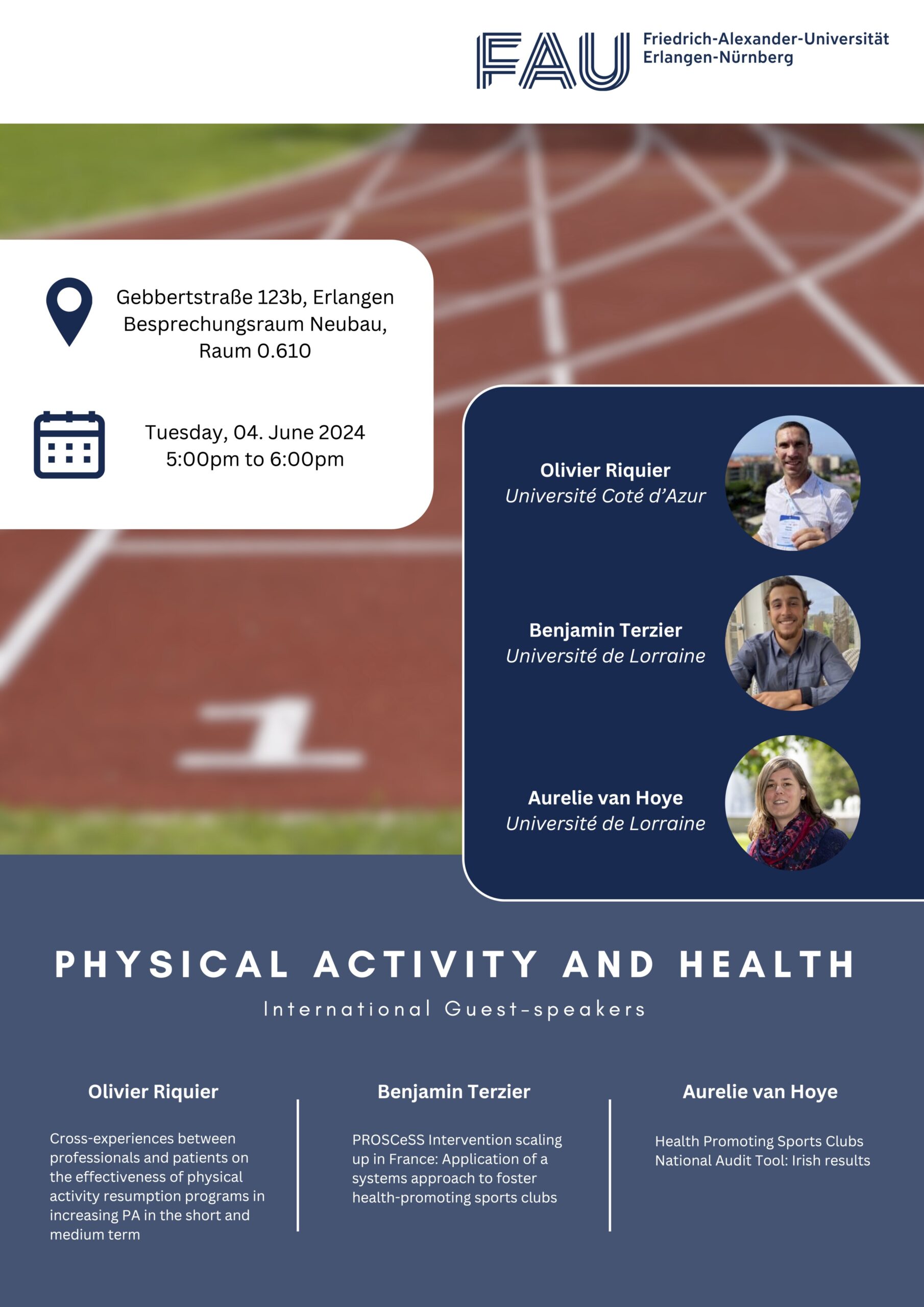 FAU Friedrich-Alexander-Universität Erlangen-Nürnberg

Gebbertstraße 123b, Erlangen
Besprechungsraum Neubau,
Raum 0.610

Tuesday, 04. June 2024
5:00pm to 6:00pm

Olivier Riquier
Université Coté d'Azur

Benjamin Terzier
Université de Lorraine

Aurelie van Hoye
Université de Lorraine

1

PHYSICAL ACTIVITY AND HEALTH

International Guest-speakers

Olivier Riquier

Cross-experiences between professionals and patients on the effectiveness of physical activity resumption programs in increasing PA in the short and medium term

Benjamin Terzier

PROSCeSS Intervention scaling up in France: Application of a systems approach to foster health-promoting sports clubs

Aurelie van Hoye

Health Promoting Sports Clubs National Audit Tool: Irish results